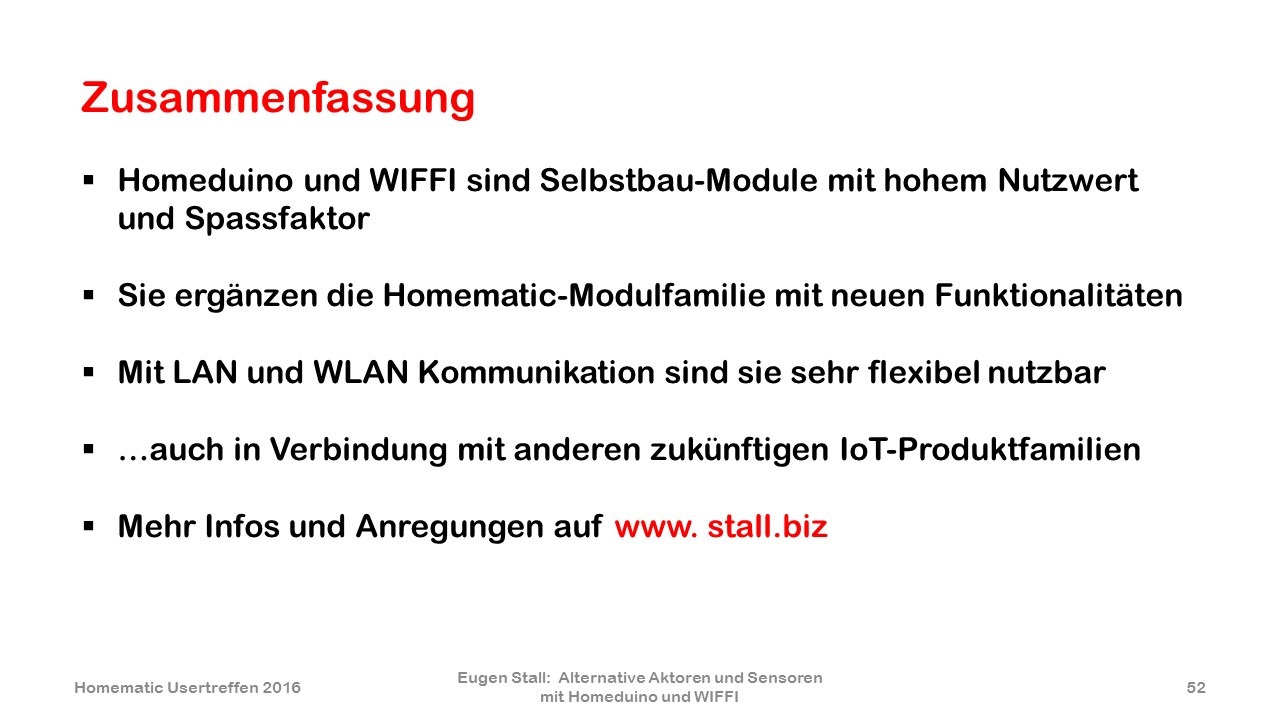 Zusammenfassung

▪ Homeduino und WIFFI sind Selbstbau-Module mit hohem Nutzwert und Spassfaktor

▪ Sie ergänzen die Homematic-Modulfamilie mit neuen Funktionalitäten

▪ Mit LAN und WLAN Kommunikation sind sie sehr flexibel nutzbar

▪ …auch in Verbindung mit anderen zukünftigen IoT-Produktfamilien

▪ Mehr Infos und Anregungen auf www. stall.biz

Homematic Usertreffen 2016

Eugen Stall: Alternative Aktoren und Sensoren mit Homeduino und WIFFI

52